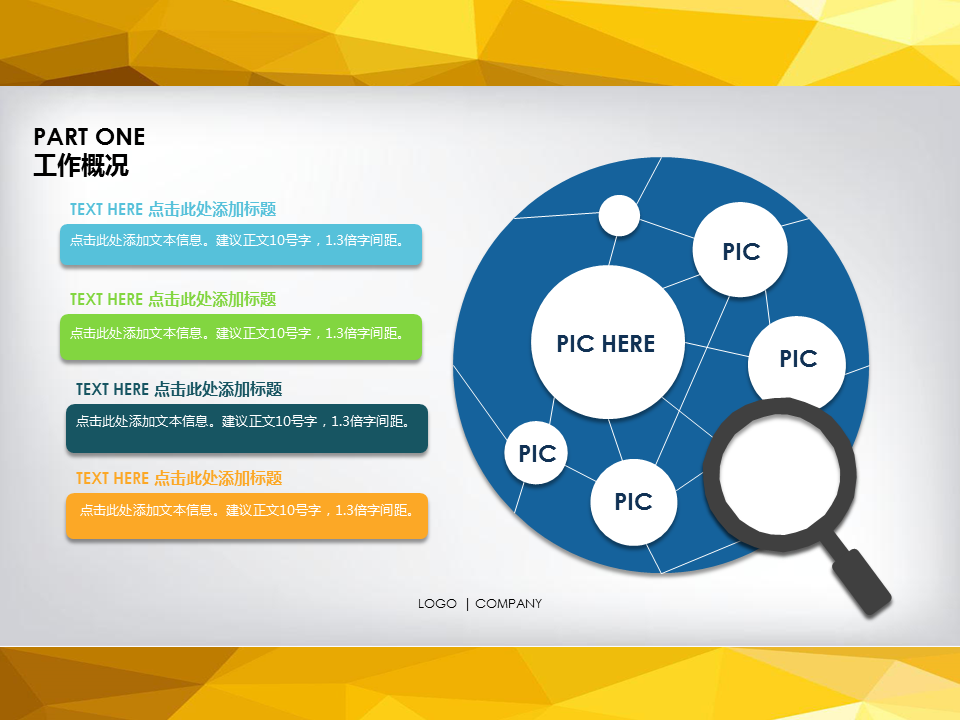 PART ONE
工作概况

TEXT HERE 点击此处添加标题

点击此处添加文本信息。建议正文10号字，1.3倍字间距。

TEXT HERE 点击此处添加标题

点击此处添加文本信息。建议正文10号字，1.3倍字间距。

TEXT HERE 点击此处添加标题

点击此处添加文本信息。建议正文10号字，1.3倍字间距。

TEXT HERE 点击此处添加标题

点击此处添加文本信息。建议正文10号字，1.3倍字间距。

PIC

PIC HERE

PIC

PIC

PIC

LOGO | COMPANY